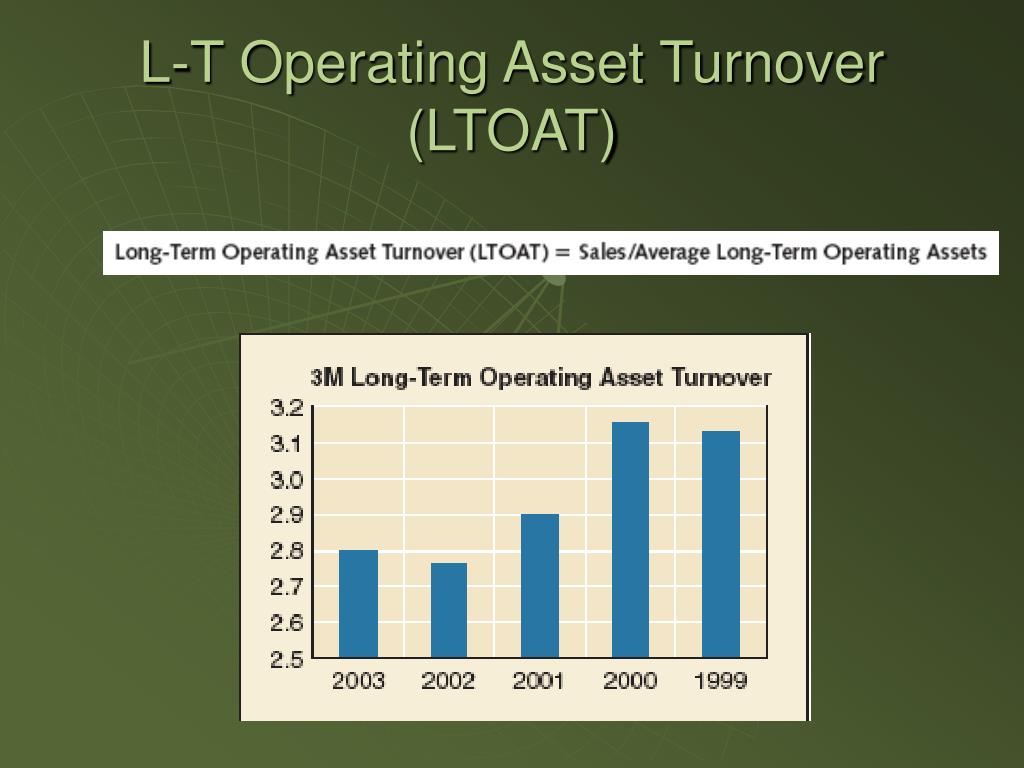 L-T Operating Asset Turnover (LTOAT)

Long-Term Operating Asset Turnover (LTOAT) = Sales/Average Long-Term Operating Assets

3M Long-Term Operating Asset Turnover

3.2
3.1
3.0
2.9
2.8
2.7
2.6
2.5

2003 2002 2001 2000 1999